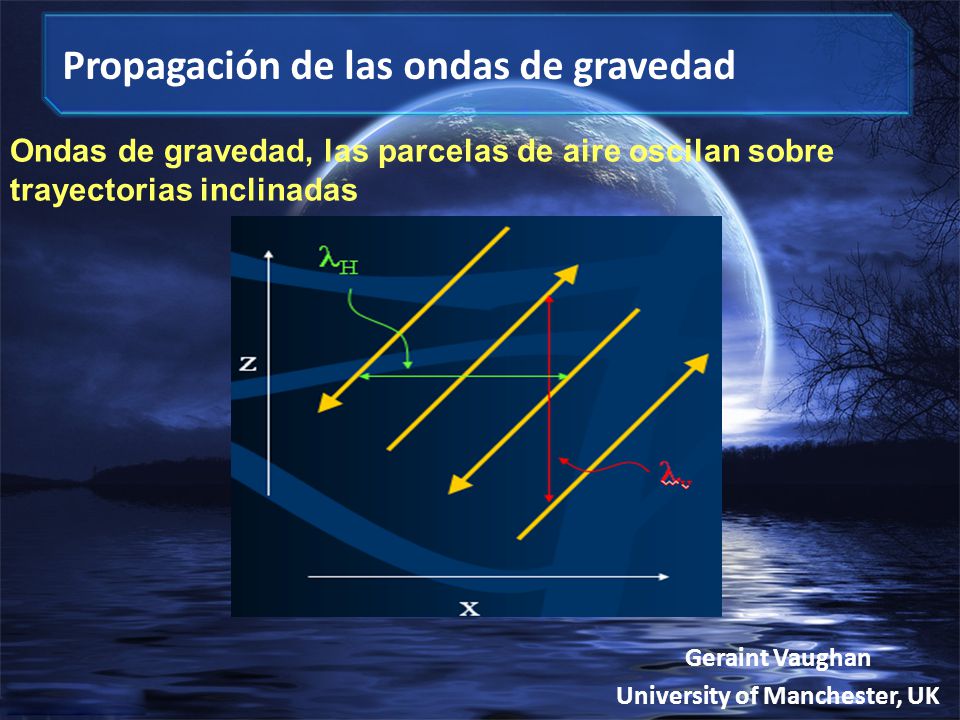 Propagación de las ondas de gravedad

Ondas de gravedad, las parcelas de aire oscilan sobre trayectorias inclinadas

$\lambda_H$

z

$\lambda_v$

x

Geraint Vaughan
University of Manchester, UK